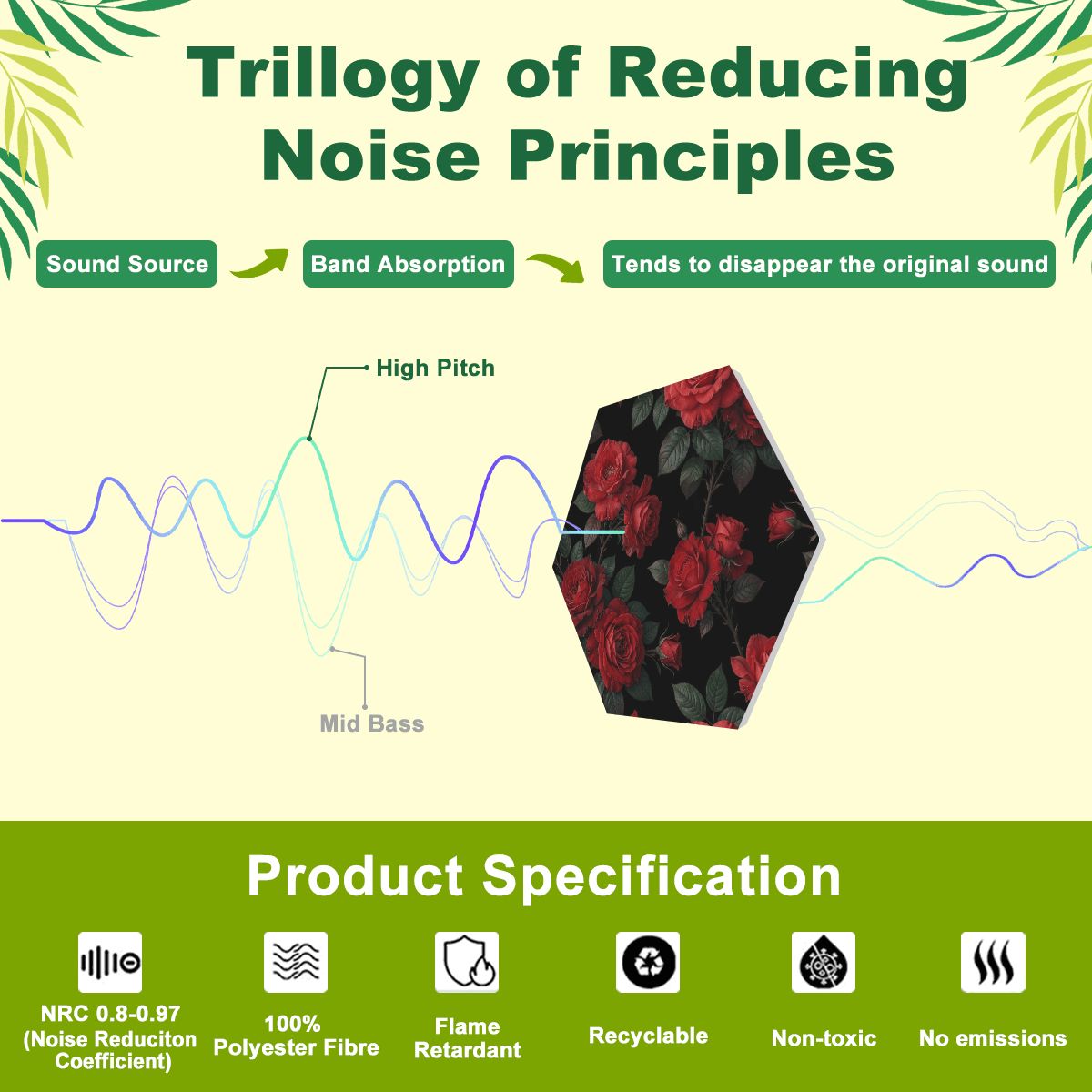 Trillogy of Reducing Noise Principles

Sound Source

Band Absorption

Tends to disappear the original sound

High Pitch

Mid Bass

Product Specification

NRC 0.8-0.97 (Noise Reduciton Coefficient)

100% Polyester Fibre

Flame Retardant

Recyclable

Non-toxic

No emissions